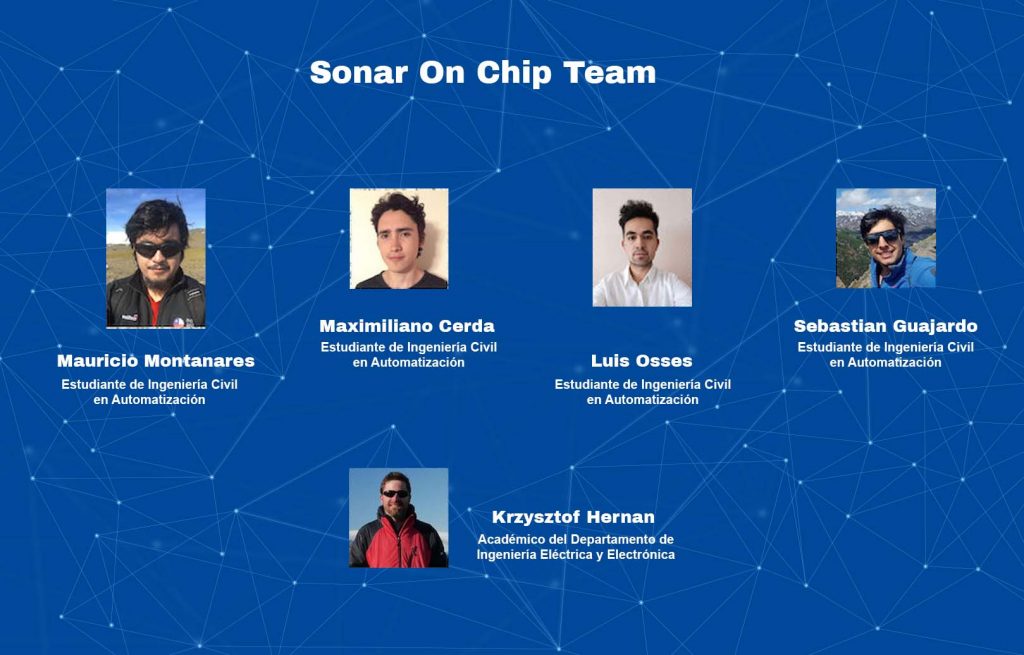 Sonar On Chip Team

Mauricio Montanares
Estudiante de Ingeniería Civil en Automatización

Maximiliano Cerda
Estudiante de Ingeniería Civil en Automatización

Luis Osses
Estudiante de Ingeniería Civil en Automatización

Sebastian Guajardo
Estudiante de Ingeniería Civil en Automatización

Krzysztof Hernan
Académico del Departamento de Ingeniería Eléctrica y Electrónica